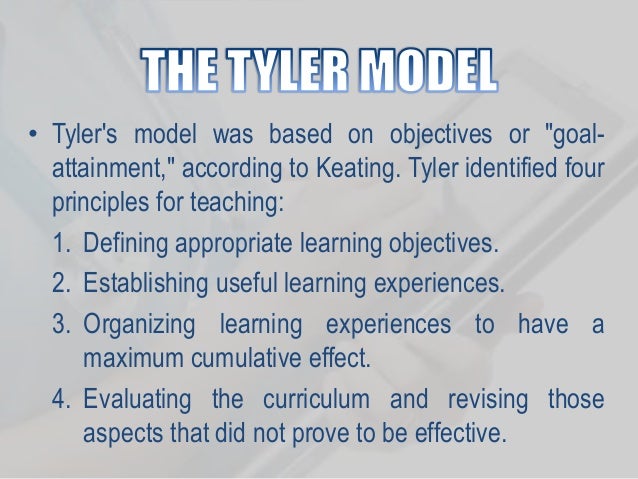 THE TYLER MODEL

• Tyler's model was based on objectives or "goal-attainment," according to Keating. Tyler identified four principles for teaching:

1. Defining appropriate learning objectives.
2. Establishing useful learning experiences.
3. Organizing learning experiences to have a maximum cumulative effect.
4. Evaluating the curriculum and revising those aspects that did not prove to be effective.